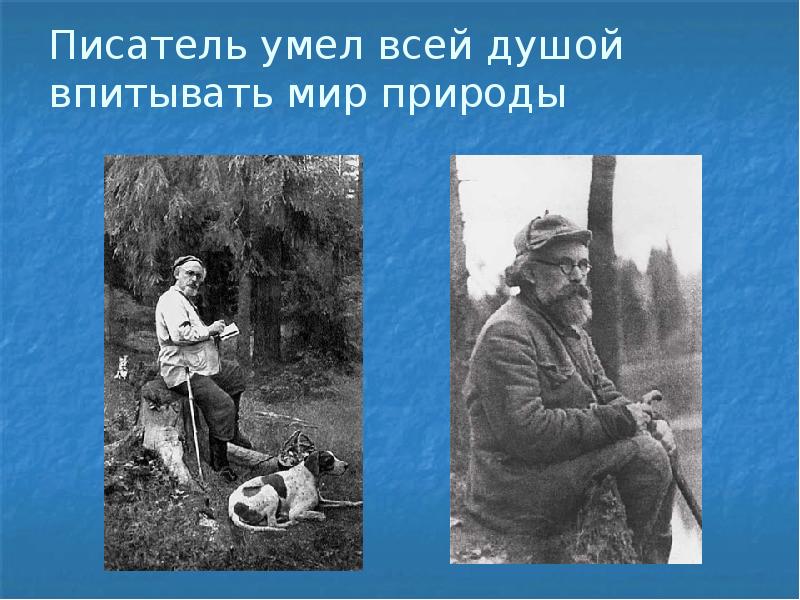 Писатель умел всей душой впитывать мир природы